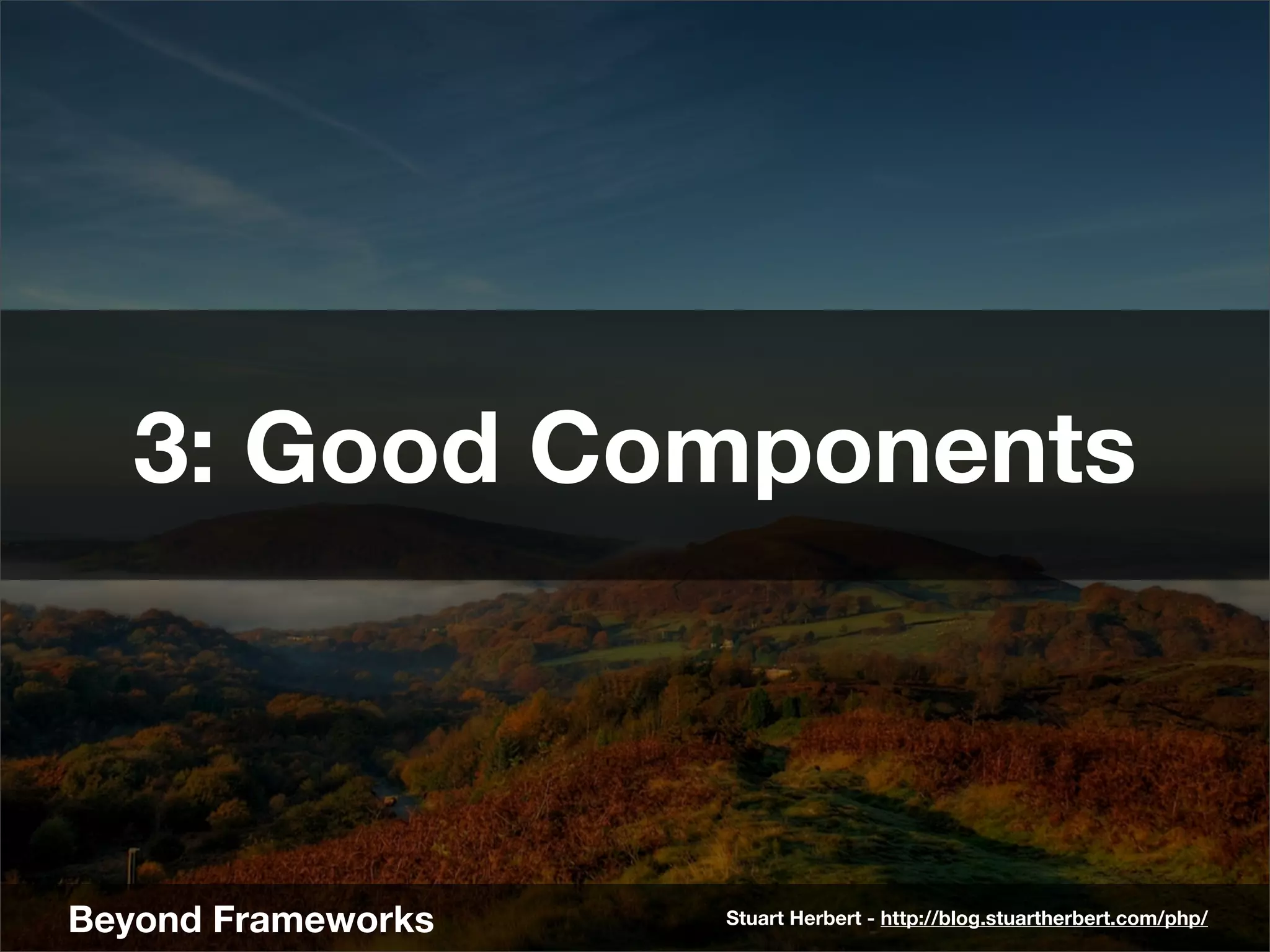 3: Good Components

Beyond Frameworks

Stuart Herbert - http://blog.stuartherbert.com/php/